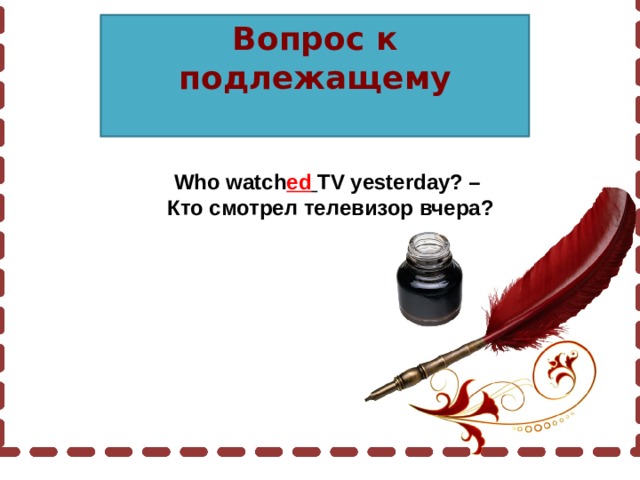 Вопрос к подлежащему

Who watched TV yesterday? –
Кто смотрел телевизор вчера?